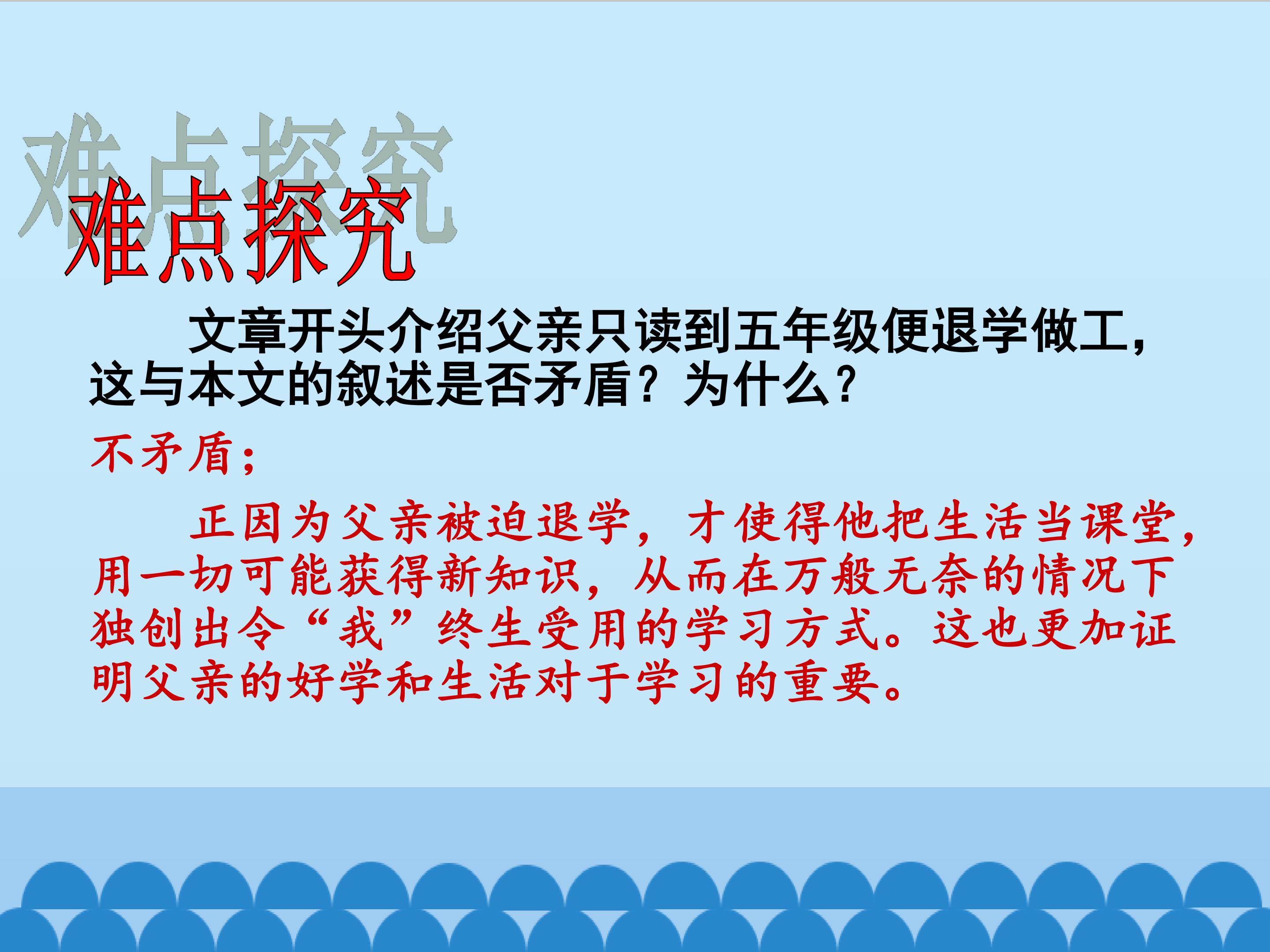 难点探究

文章开头介绍父亲只读到五年级便退学做工，这与本文的叙述是否矛盾？为什么？

不矛盾；

正因为父亲被迫退学，才使得他把生活当课堂，用一切可能获得新知识，从而在万般无奈的情况下独创出令“我”终生受用的学习方式。这也更加证明父亲的好学和生活对于学习的重要。